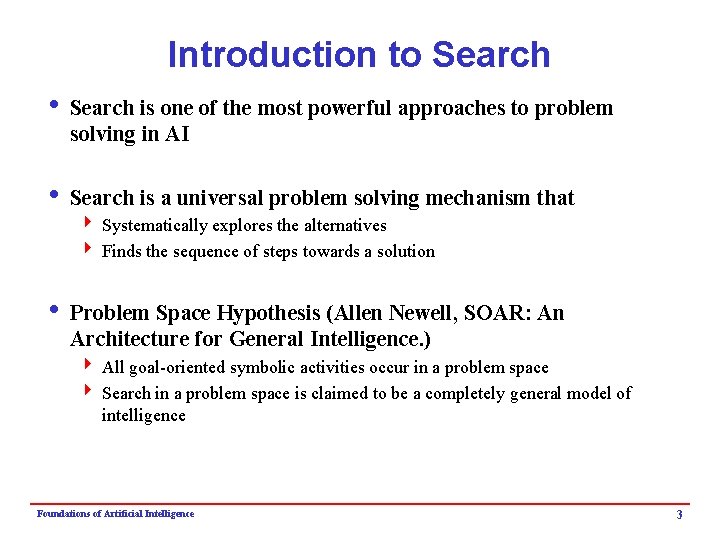 Introduction to Search

• Search is one of the most powerful approaches to problem solving in AI

• Search is a universal problem solving mechanism that
  ‣ Systematically explores the alternatives
  ‣ Finds the sequence of steps towards a solution

• Problem Space Hypothesis (Allen Newell, SOAR: An Architecture for General Intelligence.)
  ‣ All goal-oriented symbolic activities occur in a problem space
  ‣ Search in a problem space is claimed to be a completely general model of intelligence

Foundations of Artificial Intelligence

3